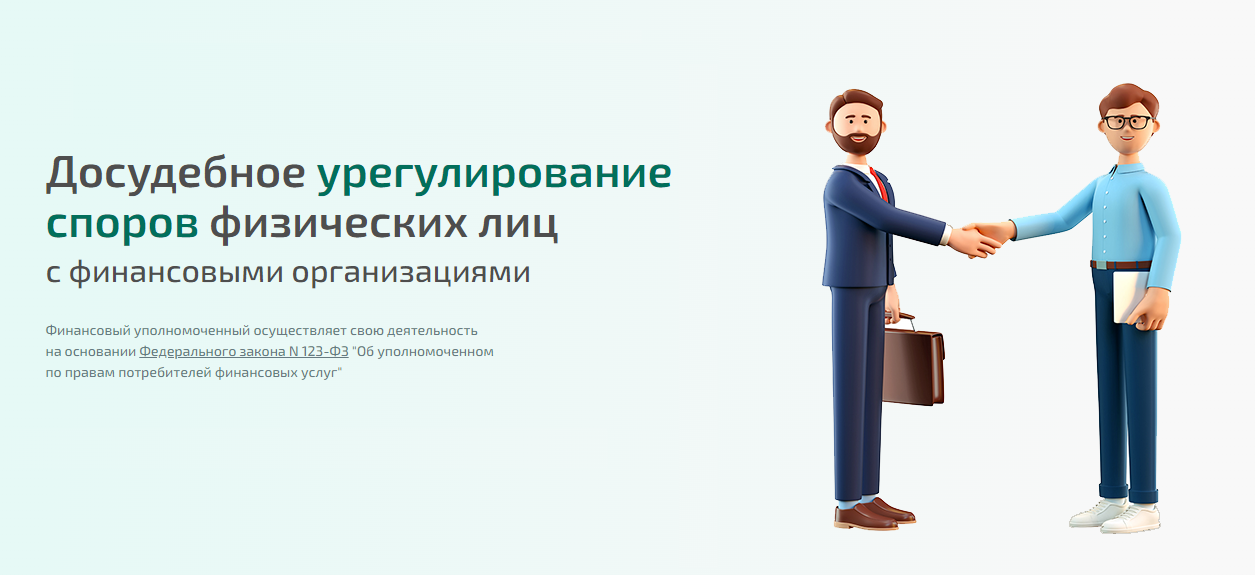 Досудебное урегулирование споров физических лиц
с финансовыми организациями

Финансовый уполномоченный осуществляет свою деятельность на основании Федерального закона N 123-ФЗ "Об уполномоченном по правам потребителей финансовых услуг"